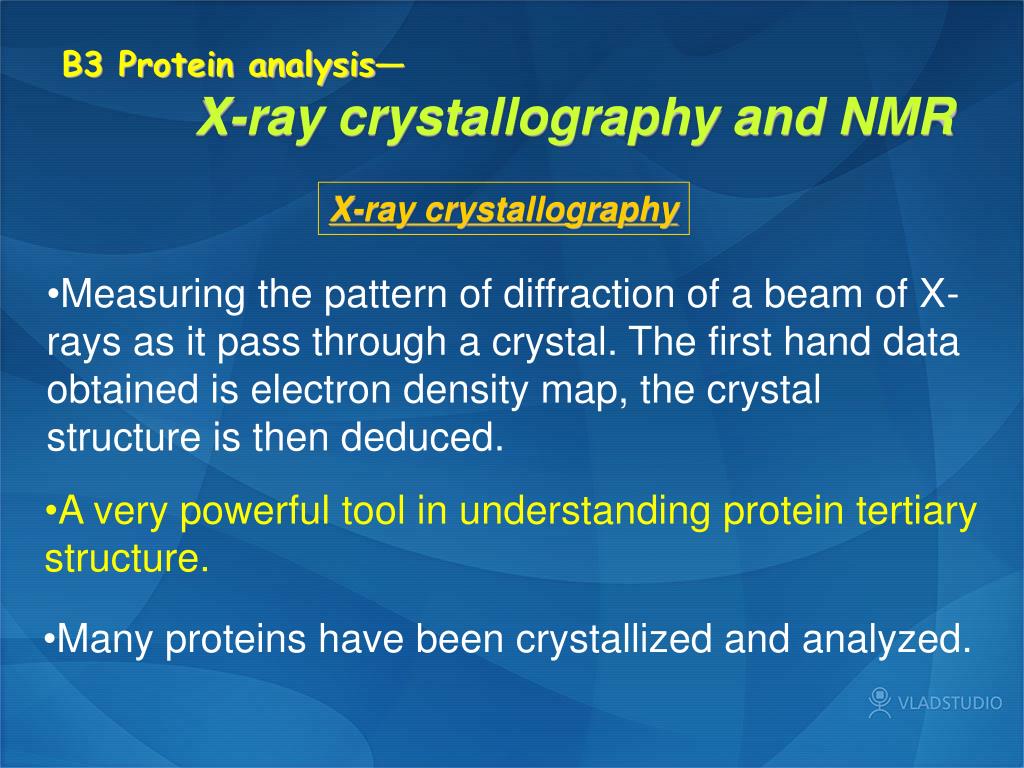 B3 Protein analysis—

X-ray crystallography and NMR

X-ray crystallography

•Measuring the pattern of diffraction of a beam of X-rays as it pass through a crystal. The first hand data obtained is electron density map, the crystal structure is then deduced.

•A very powerful tool in understanding protein tertiary structure.

•Many proteins have been crystallized and analyzed.

VLADSTUDIO